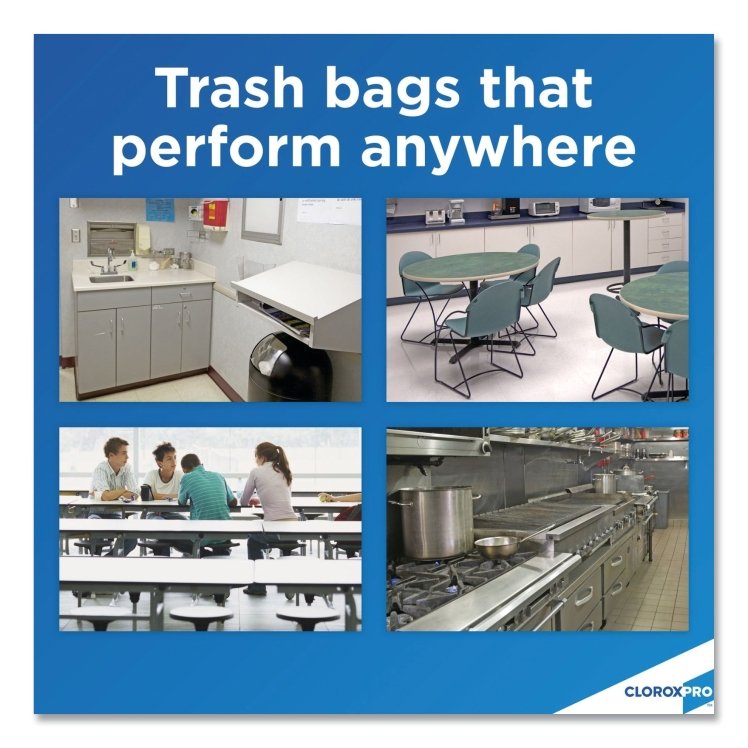 Trash bags that perform anywhere

CLOROXPRO